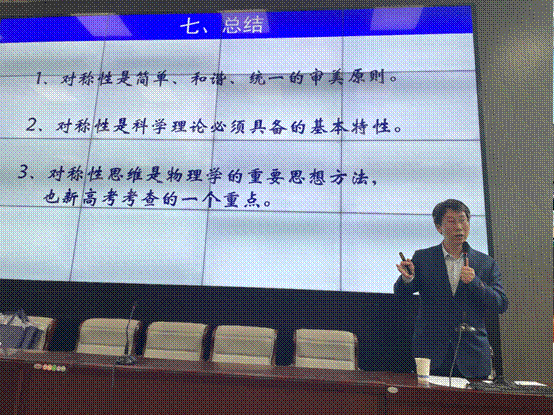 七、总结

1、对称性是简单、和谐、统一的审美原则。

2、对称性是科学理论必须具备的基本特性。

3、对称性思维是物理学的重要思想方法，也新高考考查的一个重点。